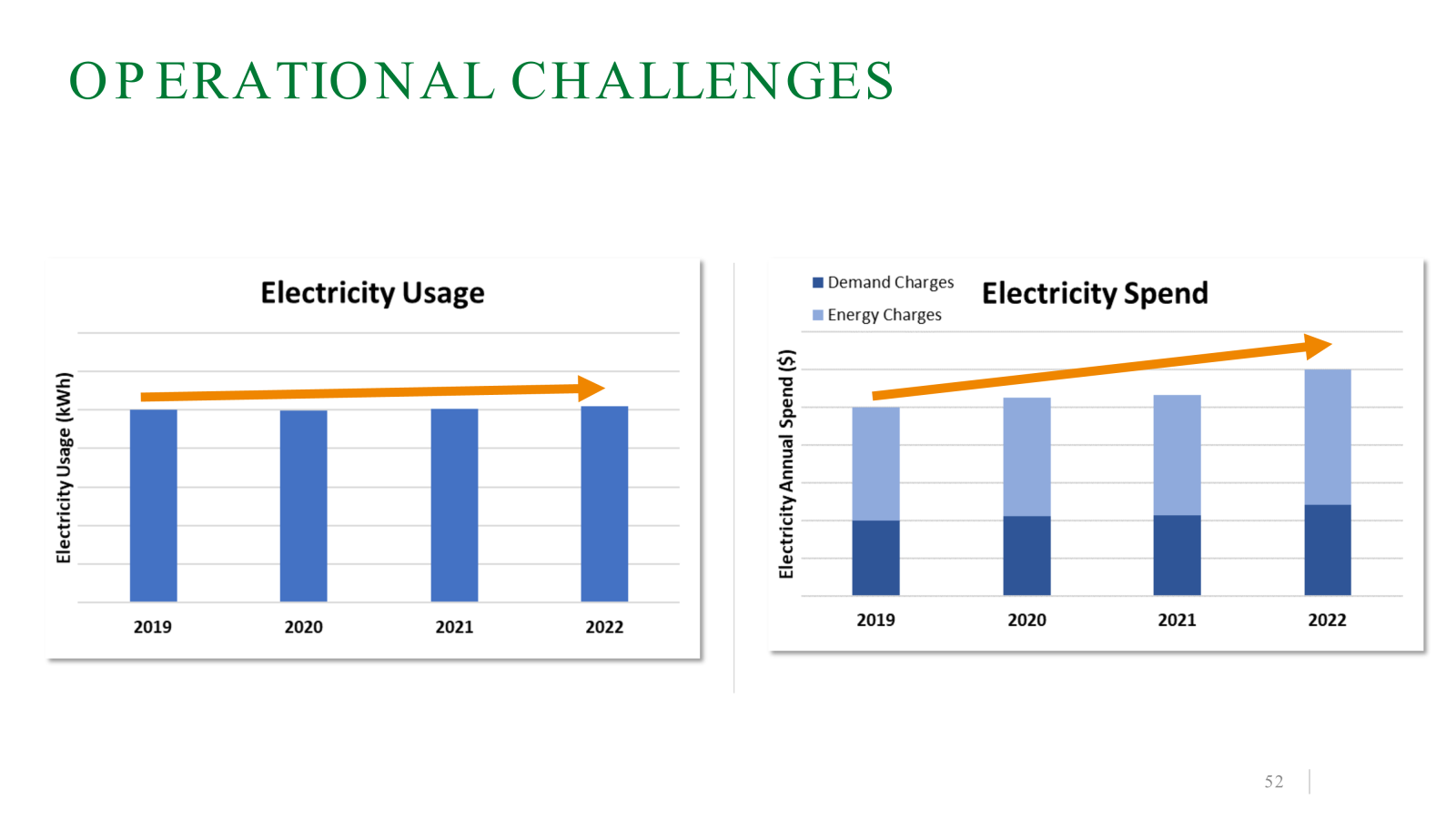 OPERATIONAL CHALLENGES

Electricity Usage

Electricity Usage (kWh)

2019
2020
2021
2022

Demand Charges
Energy Charges

Electricity Spend

Electricity Annual Spend ($)

2019
2020
2021
2022

52